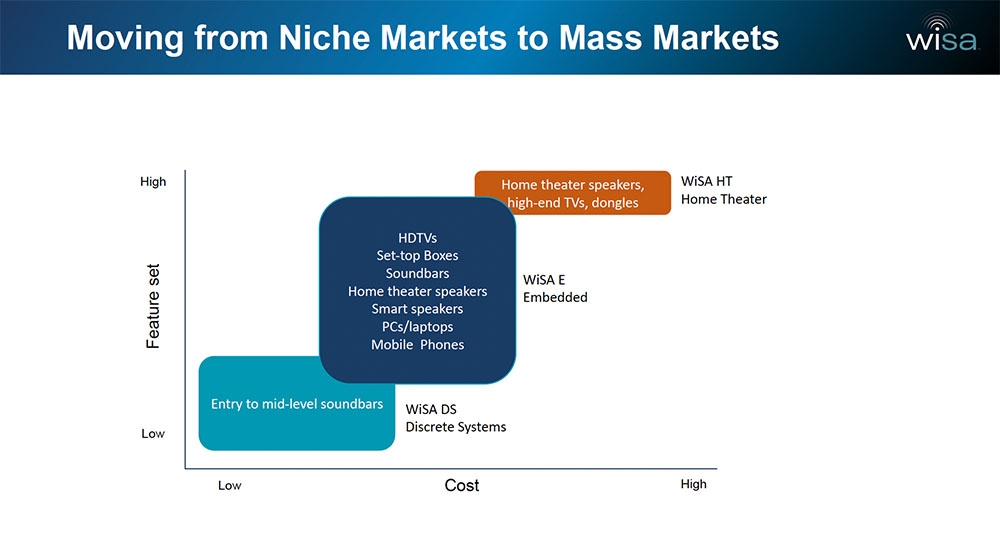 Moving from Niche Markets to Mass Markets

wisa

High

Feature set

Low

Home theater speakers, high-end TVs, dongles

WiSA HT
Home Theater

HDTVs
Set-top Boxes
Soundbars
Home theater speakers
Smart speakers
PCs/laptops
Mobile Phones

WiSA E
Embedded

Entry to mid-level soundbars

WiSA DS
Discrete Systems

Low

Cost

High